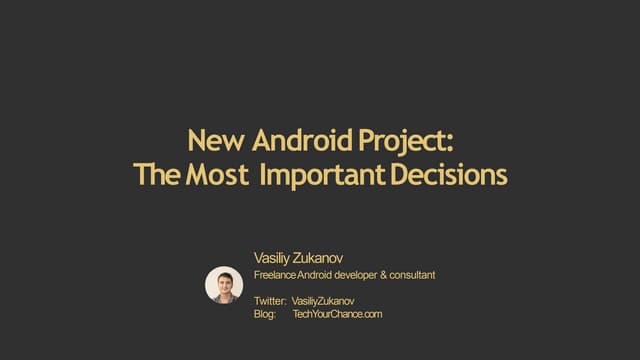 New Android Project:
The Most Important Decisions

Vasiliy Zukanov
Freelance Android developer & consultant

Twitter: VasiliyZukanov
Blog: TechYourChance.com